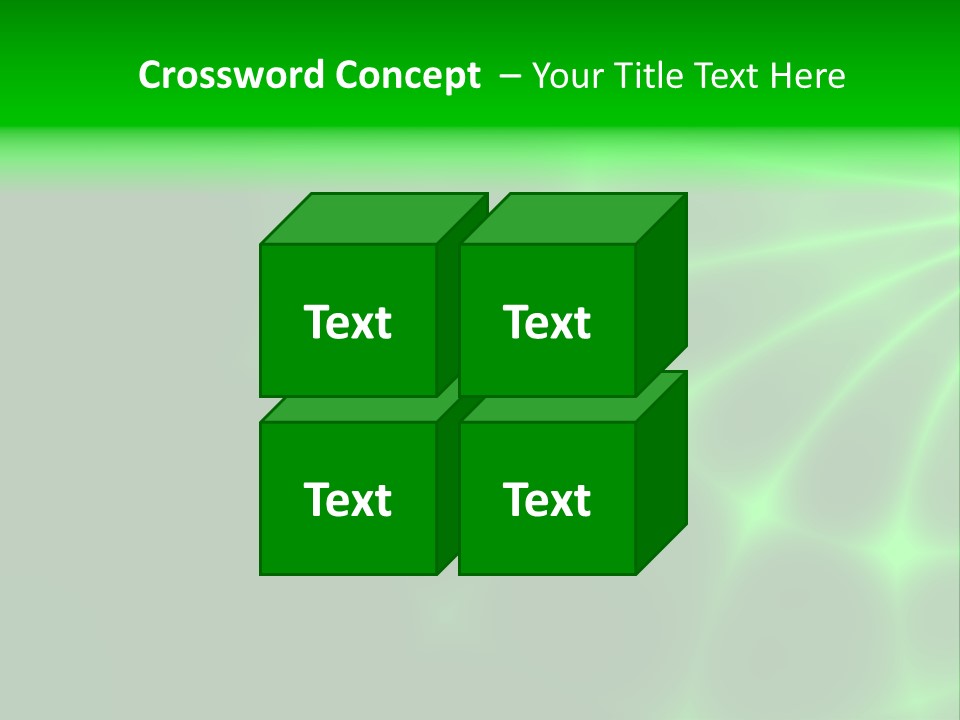 Crossword Concept – Your Title Text Here

Text

Text

Text

Text